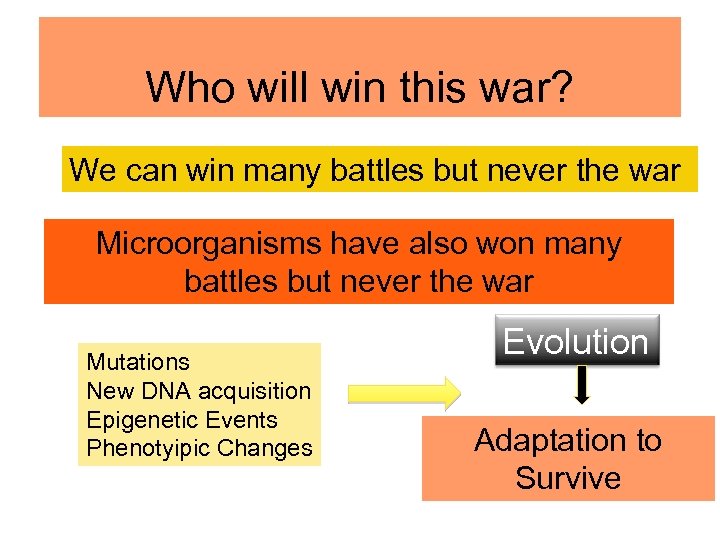 Who will win this war?

We can win many battles but never the war

Microorganisms have also won many battles but never the war

Mutations
New DNA acquisition
Epigenetic Events
Phenotyipic Changes

Evolution

Adaptation to Survive